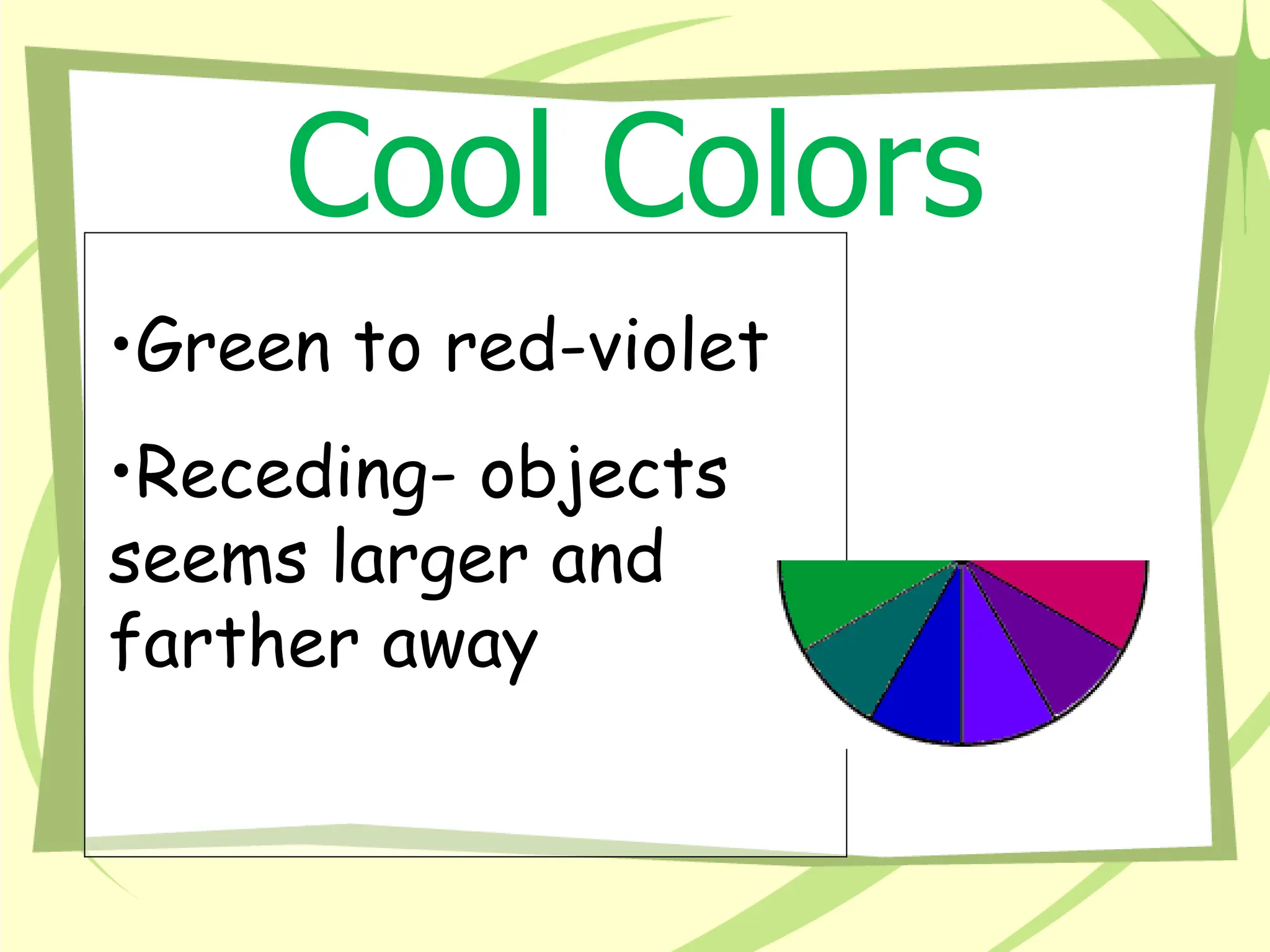 Cool Colors

•Green to red-violet

•Receding- objects seems larger and farther away